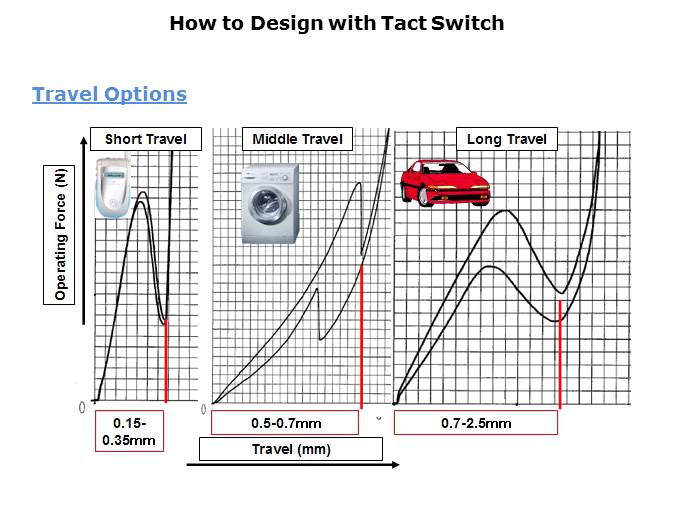 How to Design with Tact Switch

Travel Options

Operating Force (N)

Short Travel

Middle Travel

Long Travel

0

0

0.15-0.35mm

0.5-0.7mm

0.7-2.5mm

Travel (mm)